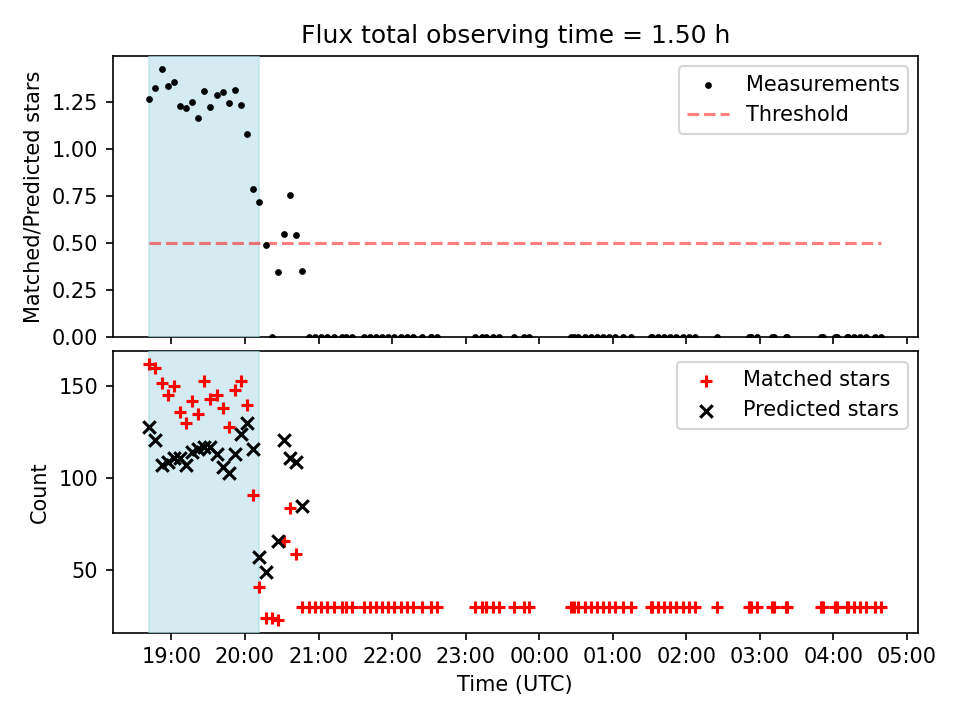 Flux total observing time = 1.50 h

Matched/Predicted stars

1.25
1.00
0.75
0.50
0.25
0.00

Measurements
Threshold

Count

150
100
50

Matched stars
Predicted stars

19:00 20:00 21:00 22:00 23:00 00:00 01:00 02:00 03:00 04:00 05:00

Time (UTC)